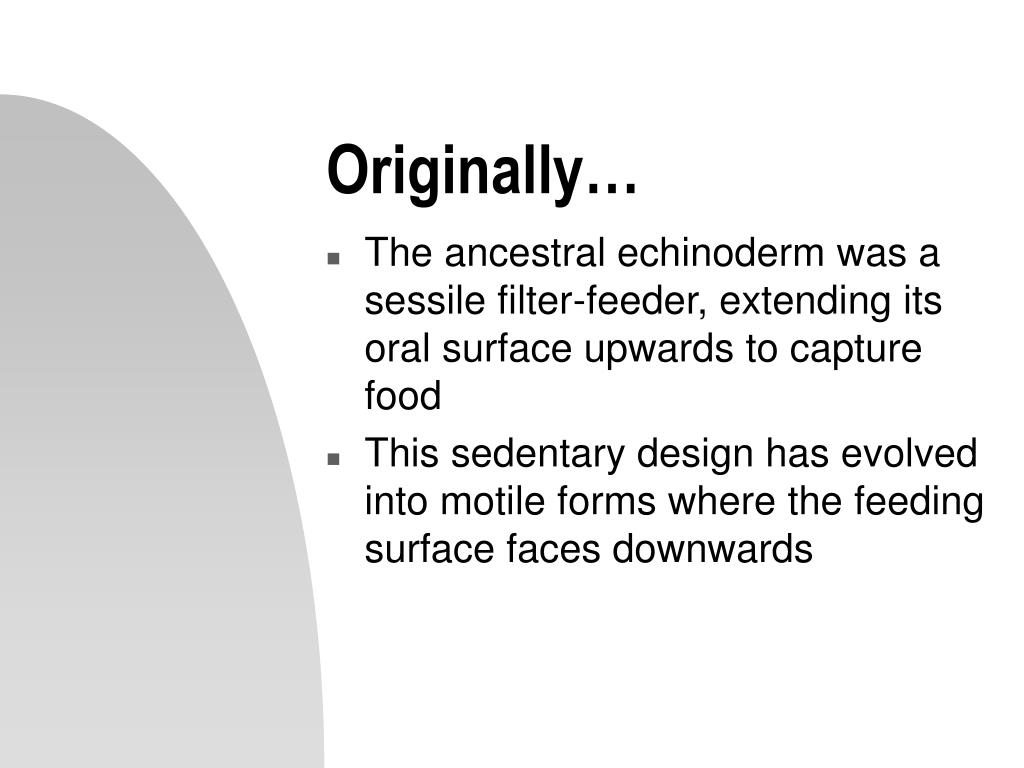 Originally…

- The ancestral echinoderm was a sessile filter-feeder, extending its oral surface upwards to capture food
- This sedentary design has evolved into motile forms where the feeding surface faces downwards